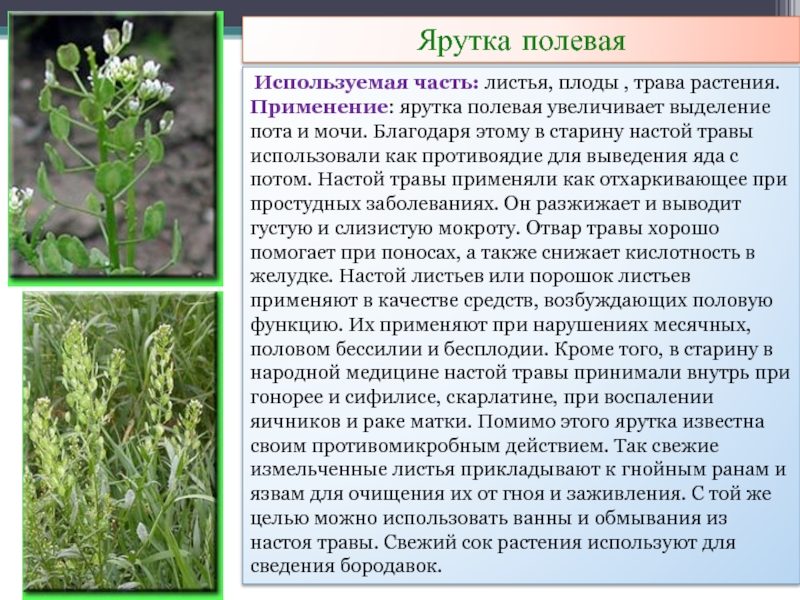 Ярутка полевая

Используемая часть: листья, плоды , трава растения. Применение: ярутка полевая увеличивает выделение пота и мочи. Благодаря этому в старину настой травы использовали как противоядие для выведения яда с потом. Настой травы применяли как отхаркивающее при простудных заболеваниях. Он разжижает и выводит густую и слизистую мокроту. Отвар травы хорошо помогает при поносах, а также снижает кислотность в желудке. Настой листьев или порошок листьев применяют в качестве средств, возбуждающих половую функцию. Их применяют при нарушениях месячных, половом бессилии и бесплодии. Кроме того, в старину в народной медицине настой травы принимали внутрь при гонорее и сифилисе, скарлатине, при воспалении яичников и раке матки. Помимо этого ярутка известна своим противомикробным действием. Так свежие измельченные листья прикладывают к гнойным ранам и язвам для очищения их от гноя и заживления. С той же целью можно использовать ванны и обмывания из настоя травы. Свежий сок растения используют для сведения бородавок.